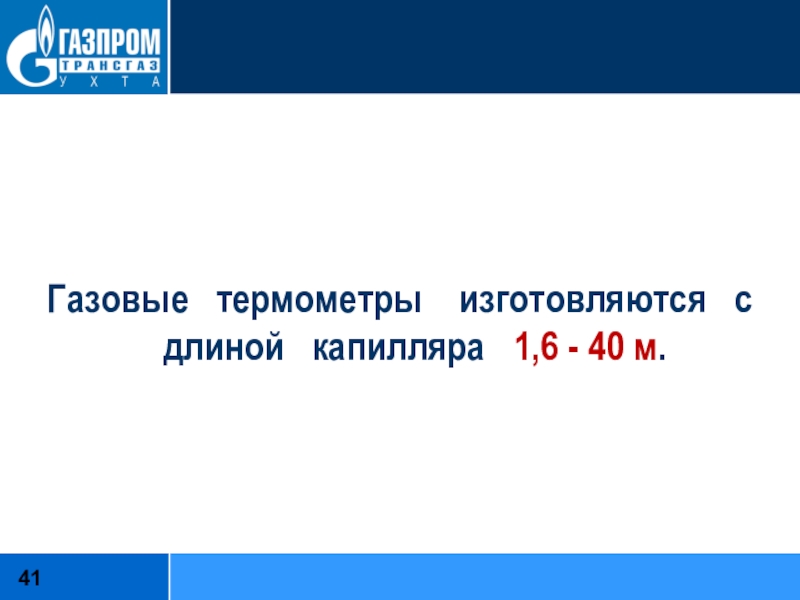 ГАЗПРОМ
ТРАНСГАЗ
УХТА

Газовые термометры изготовляются с длиной капилляра 1,6 - 40 м.

41